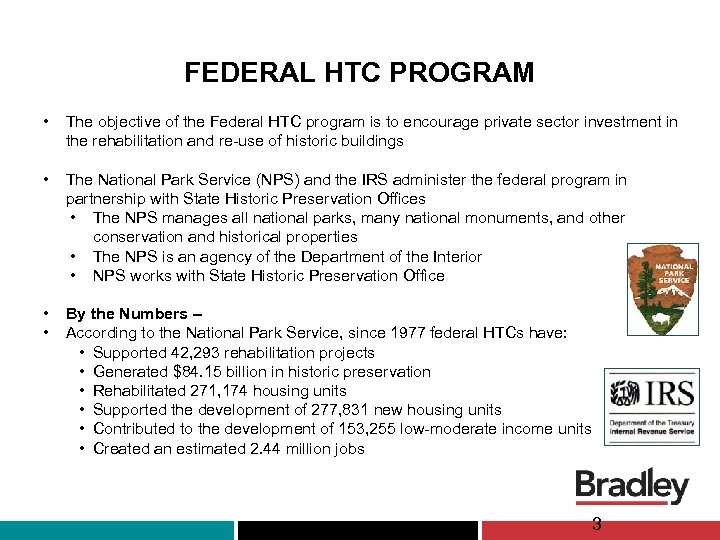 FEDERAL HTC PROGRAM

• The objective of the Federal HTC program is to encourage private sector investment in the rehabilitation and re-use of historic buildings

• The National Park Service (NPS) and the IRS administer the federal program in partnership with State Historic Preservation Offices
  • The NPS manages all national parks, many national monuments, and other conservation and historical properties
  • The NPS is an agency of the Department of the Interior
  • NPS works with State Historic Preservation Office

• By the Numbers –
• According to the National Park Service, since 1977 federal HTCs have:
  • Supported 42,293 rehabilitation projects
  • Generated $84.15 billion in historic preservation
  • Rehabilitated 271,174 housing units
  • Supported the development of 277,831 new housing units
  • Contributed to the development of 153,255 low-moderate income units
  • Created an estimated 2.44 million jobs

NATIONAL PARK SERVICE

IRS
Department of the Treasury
Internal Revenue Service

Bradley

3